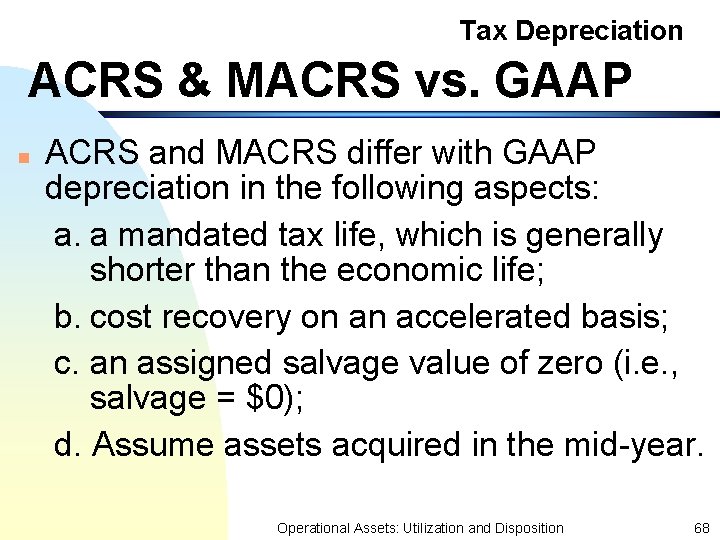 Tax Depreciation

ACRS & MACRS vs. GAAP

ACRS and MACRS differ with GAAP depreciation in the following aspects:

a. a mandated tax life, which is generally shorter than the economic life;

b. cost recovery on an accelerated basis;

c. an assigned salvage value of zero (i.e., salvage = \$0);

d. Assume assets acquired in the mid-year.

Operational Assets: Utilization and Disposition

68